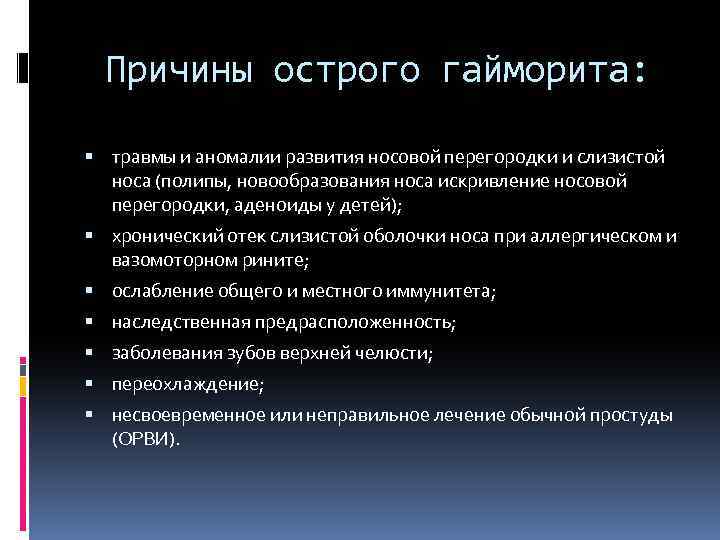 Причины острого гайморита:

▪ травмы и аномалии развития носовой перегородки и слизистой носа (полипы, новообразования носа искривление носовой перегородки, аденоиды у детей);
▪ хронический отек слизистой оболочки носа при аллергическом и вазомоторном рините;
▪ ослабление общего и местного иммунитета;
▪ наследственная предрасположенность;
▪ заболевания зубов верхней челюсти;
▪ переохлаждение;
▪ несвоевременное или неправильное лечение обычной простуды (ОРВИ).